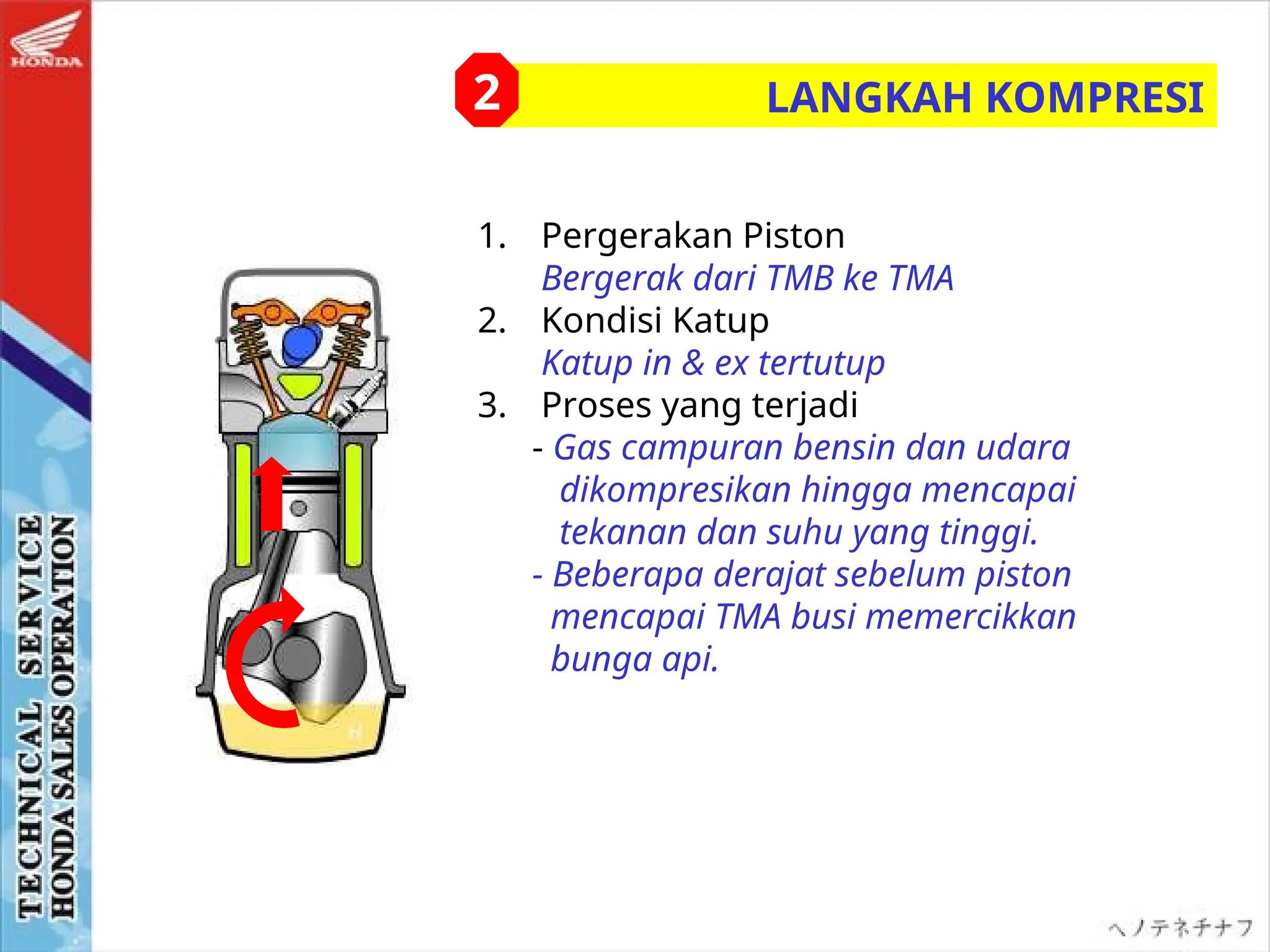 HONDA

TECHNICAL SERVICE
HONDA SALES OPERATION

2 LANGKAH KOMPRESI

1. Pergerakan Piston
Bergerak dari TMB ke TMA
2. Kondisi Katup
Katup in & ex tertutup
3. Proses yang terjadi
- Gas campuran bensin dan udara dikompresikan hingga mencapai tekanan dan suhu yang tinggi.
- Beberapa derajat sebelum piston mencapai TMA busi memercikkan bunga api.

ヘノテネチナフ